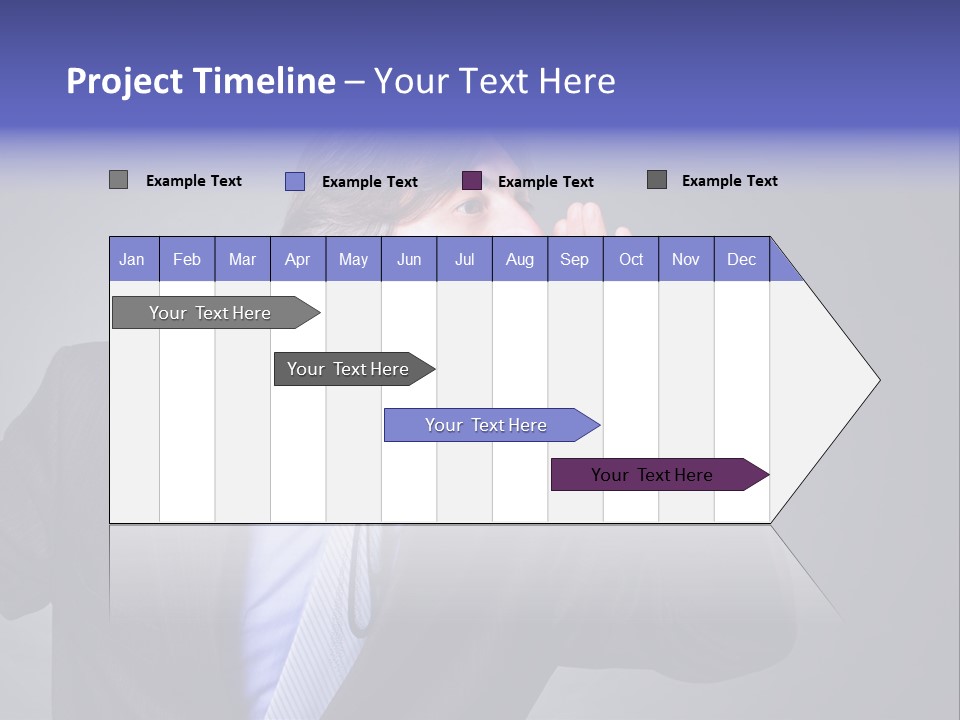 Project Timeline – Your Text Here

Example Text
Example Text
Example Text
Example Text

| Jan | Feb | Mar | Apr | May | Jun | Jul | Aug | Sep | Oct | Nov | Dec |
|---|---|---|---|---|---|---|---|---|---|---|---|

Your Text Here

Your Text Here

Your Text Here

Your Text Here